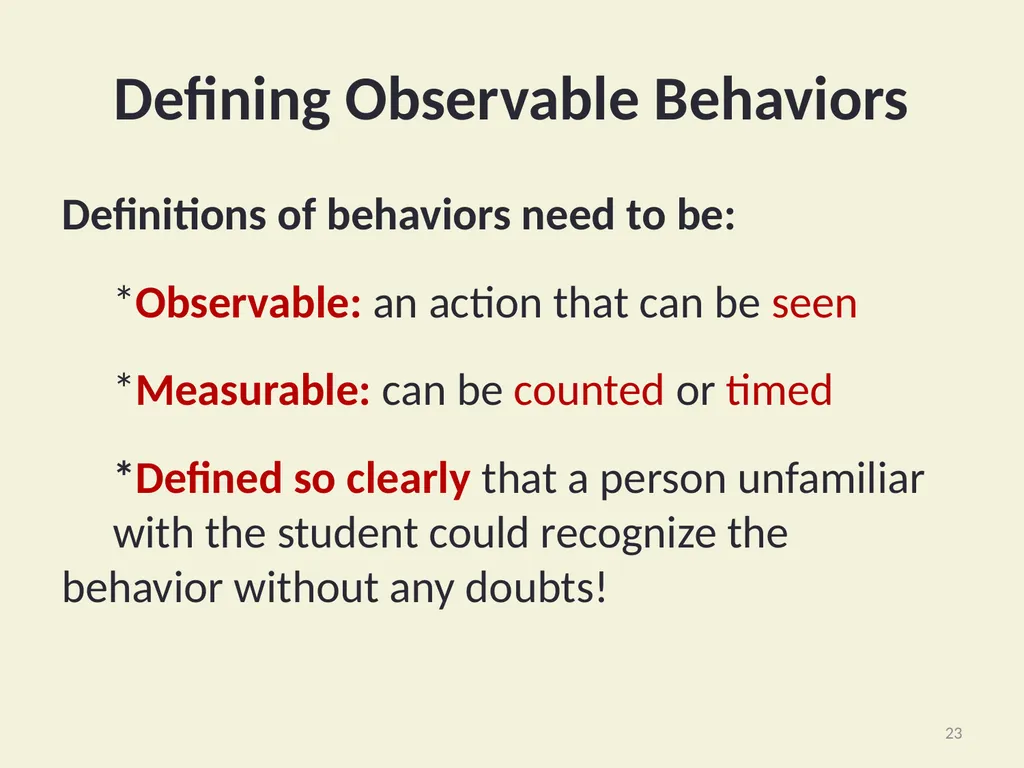 Defining Observable Behaviors

Definitions of behaviors need to be:

*Observable: an action that can be seen

*Measurable: can be counted or timed

*Defined so clearly that a person unfamiliar with the student could recognize the behavior without any doubts!

23